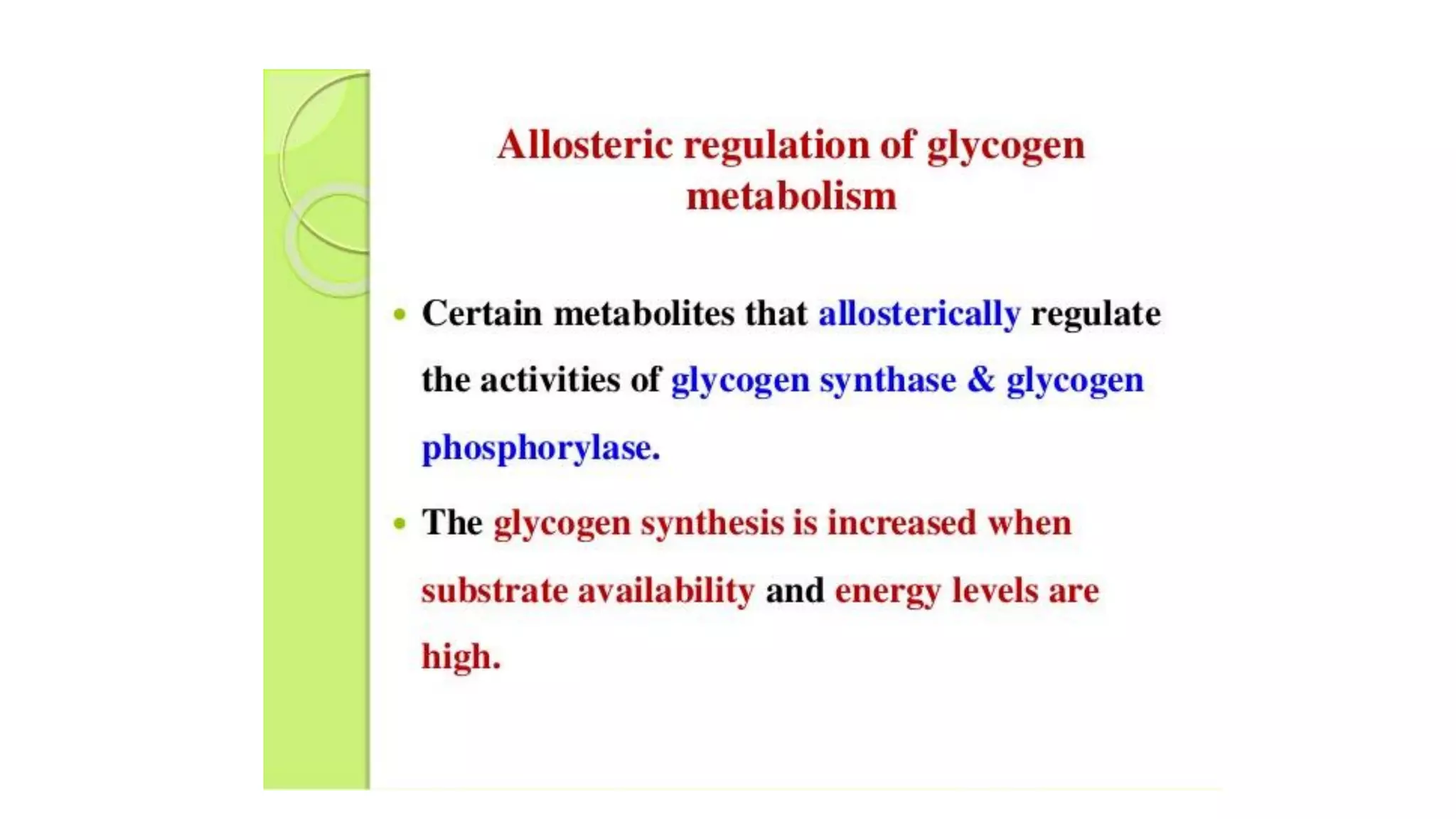 Allosteric regulation of glycogen metabolism

• Certain metabolites that allosterically regulate the activities of glycogen synthase & glycogen phosphorylase.

• The glycogen synthesis is increased when substrate availability and energy levels are high.